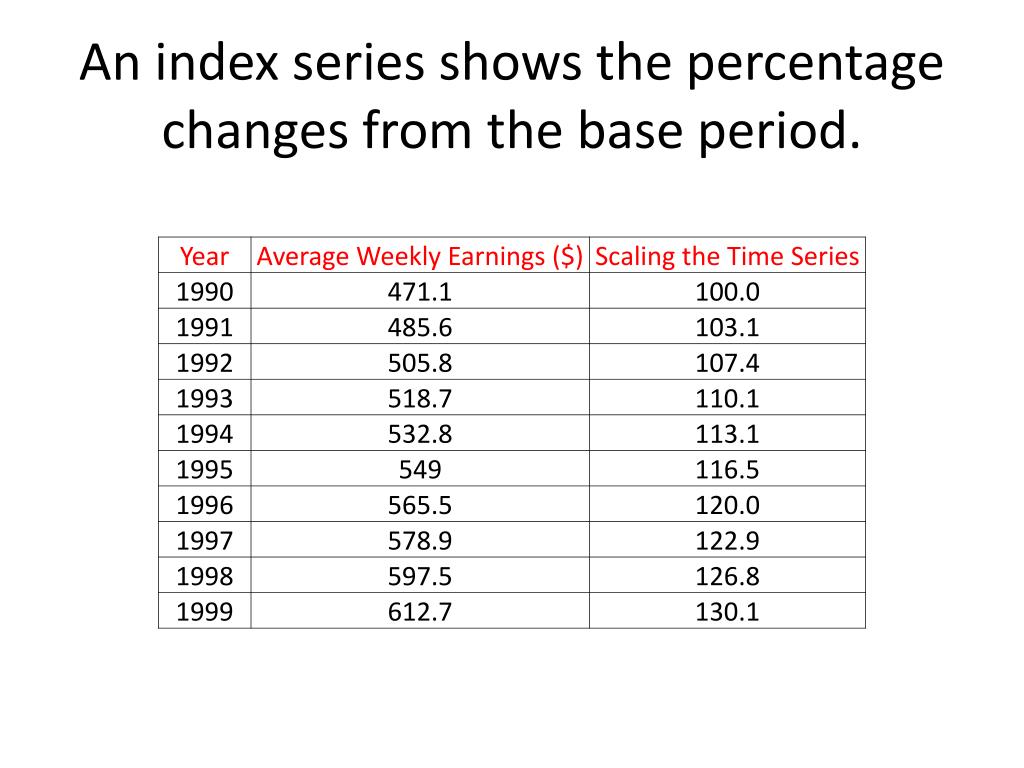 An index series shows the percentage changes from the base period.

| Year | Average Weekly Earnings (\$) | Scaling the Time Series |
|---|---|---|
| 1990 | 471.1 | 100.0 |
| 1991 | 485.6 | 103.1 |
| 1992 | 505.8 | 107.4 |
| 1993 | 518.7 | 110.1 |
| 1994 | 532.8 | 113.1 |
| 1995 | 549 | 116.5 |
| 1996 | 565.5 | 120.0 |
| 1997 | 578.9 | 122.9 |
| 1998 | 597.5 | 126.8 |
| 1999 | 612.7 | 130.1 |